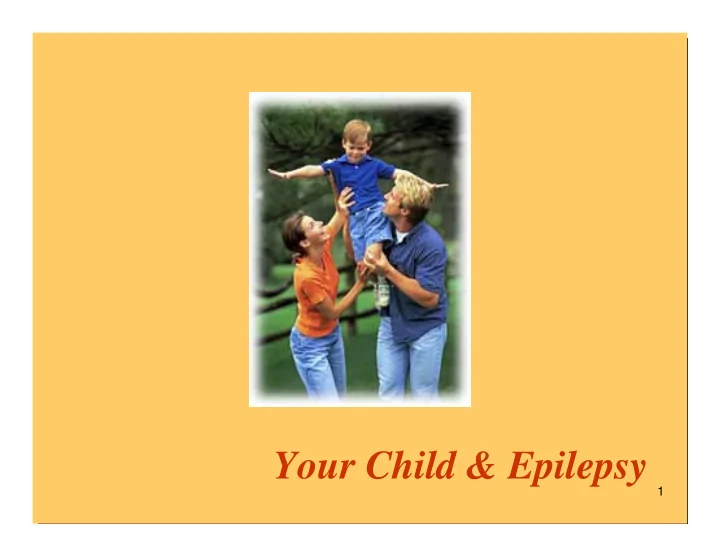 Your Child & Epilepsy

1